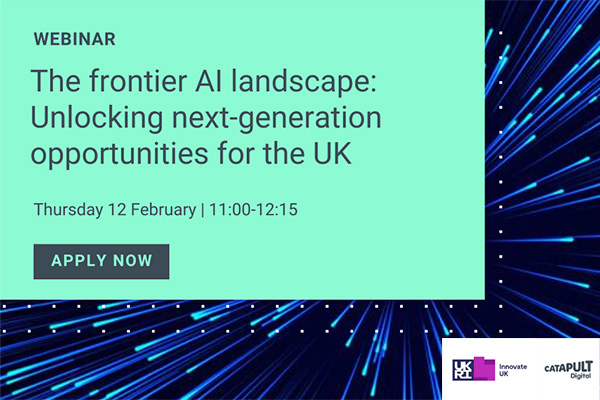 WEBINAR

The frontier AI landscape: Unlocking next-generation opportunities for the UK

Thursday 12 February | 11:00-12:15

APPLY NOW

UKRI Innovate UK

CATAPULT Digital